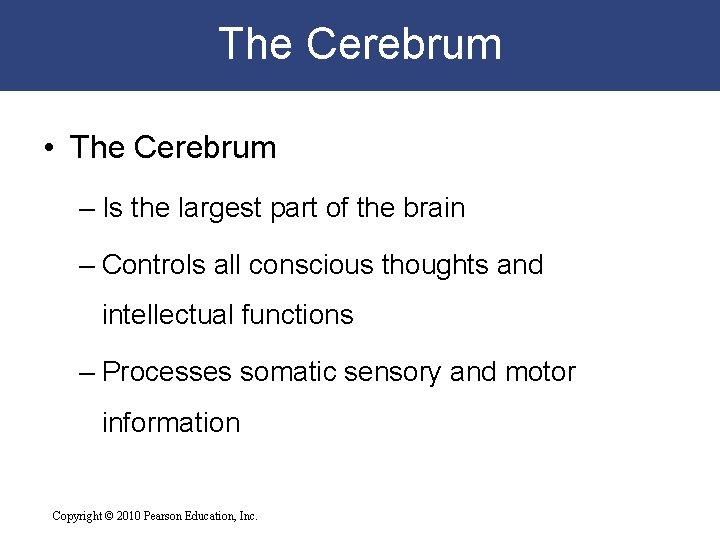 The Cerebrum

• The Cerebrum

– Is the largest part of the brain

– Controls all conscious thoughts and intellectual functions

– Processes somatic sensory and motor information

Copyright © 2010 Pearson Education, Inc.